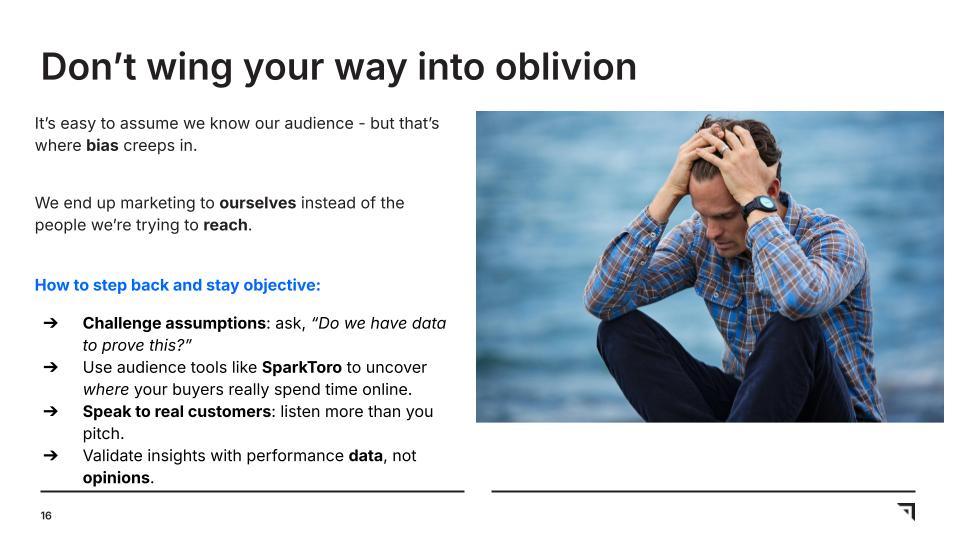 Don't wing your way into oblivion

It's easy to assume we know our audience - but that's where bias creeps in.

We end up marketing to ourselves instead of the people we're trying to reach.

How to step back and stay objective:

➔ Challenge assumptions: ask, "Do we have data to prove this?"
➔ Use audience tools like SparkToro to uncover where your buyers really spend time online.
➔ Speak to real customers: listen more than you pitch.
➔ Validate insights with performance data, not opinions.

16